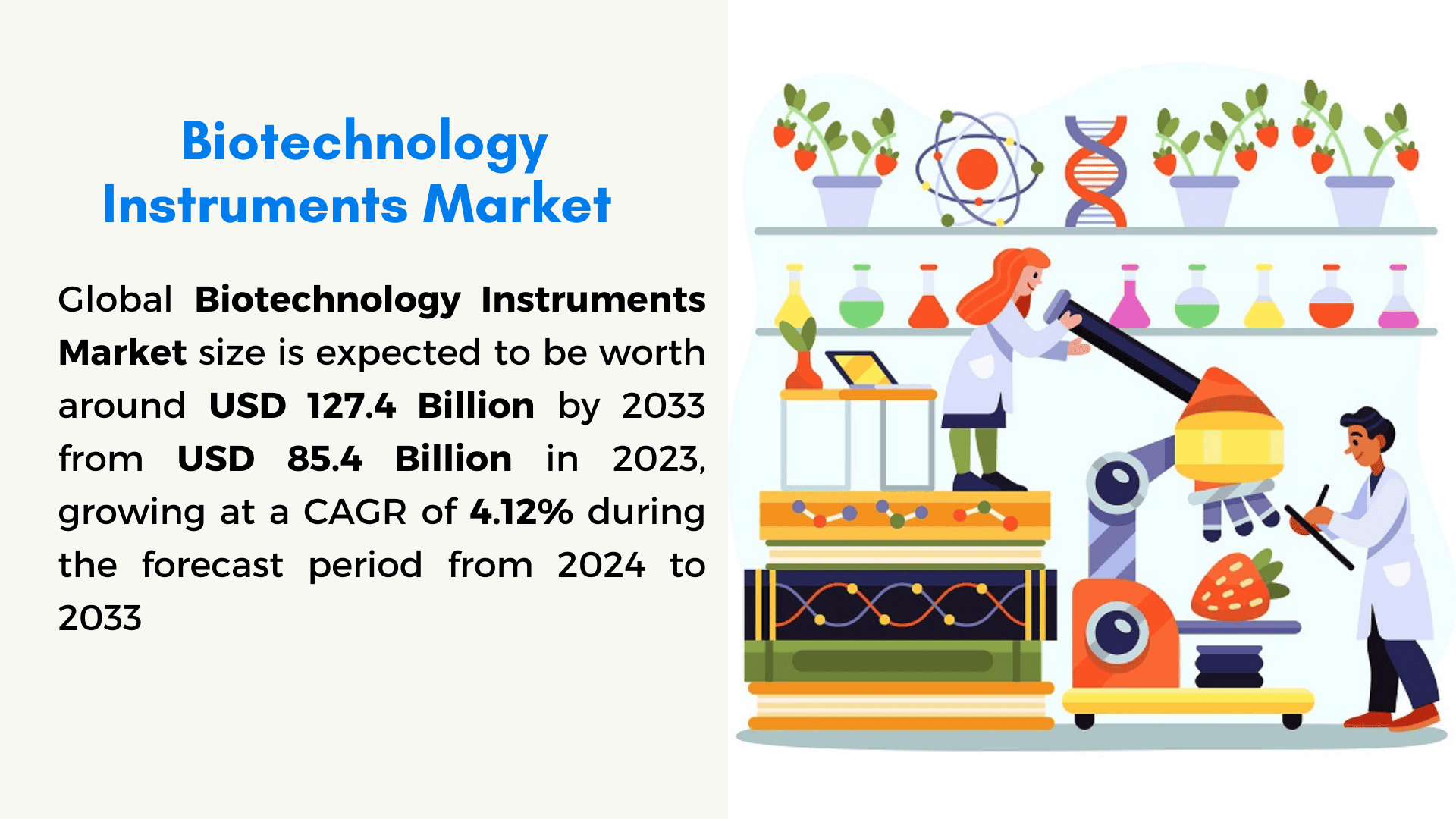 Biotechnology Instruments Market

Global Biotechnology Instruments Market size is expected to be worth around USD 127.4 Billion by 2033 from USD 85.4 Billion in 2023, growing at a CAGR of 4.12% during the forecast period from 2024 to 2033